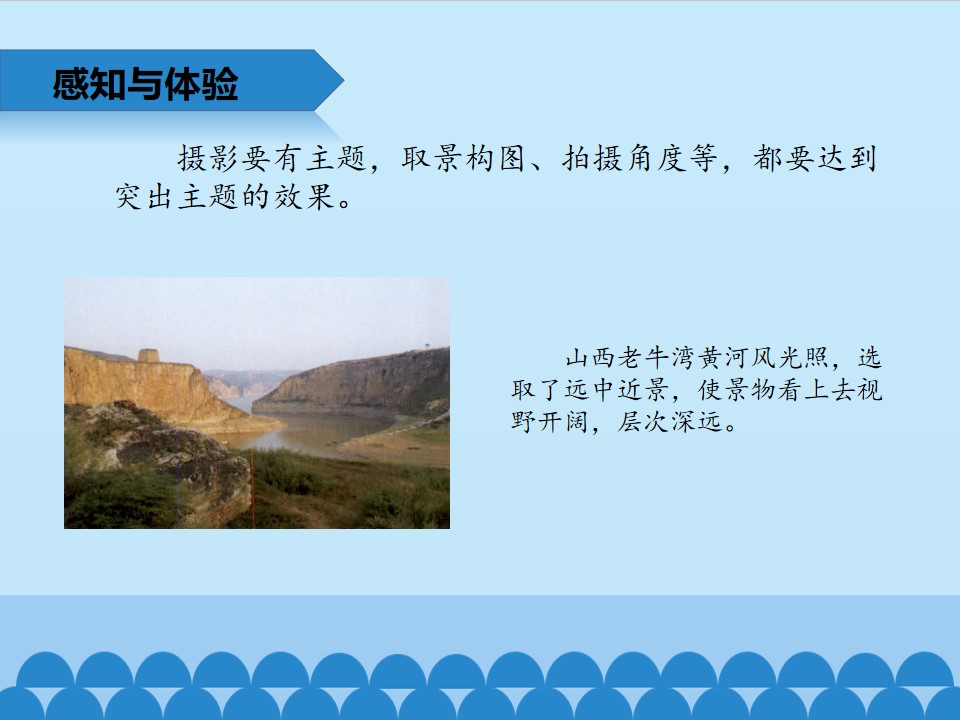 感知与体验

摄影要有主题，取景构图、拍摄角度等，都要达到突出主题的效果。

山西老牛湾黄河风光照，选取了远中近景，使景物看上去视野开阔，层次深远。